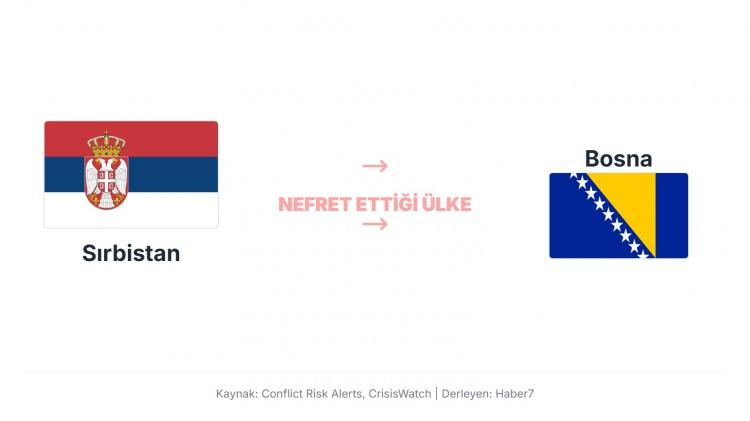 Sırbistan

→
NEFRET ETTİĞİ ÜLKE
→

Bosna

Kaynak: Conflict Risk Alerts, CrisisWatch | Derleyen: Haber7